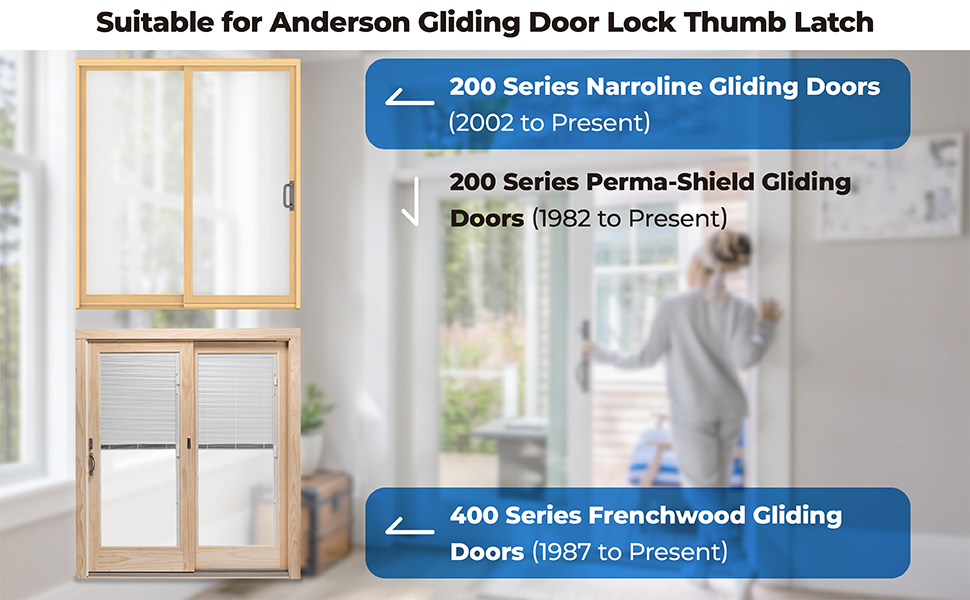 Suitable for Anderson Gliding Door Lock Thumb Latch

200 Series Narroline Gliding Doors (2002 to Present)

200 Series Perma-Shield Gliding Doors (1982 to Present)

400 Series Frenchwood Gliding Doors (1987 to Present)